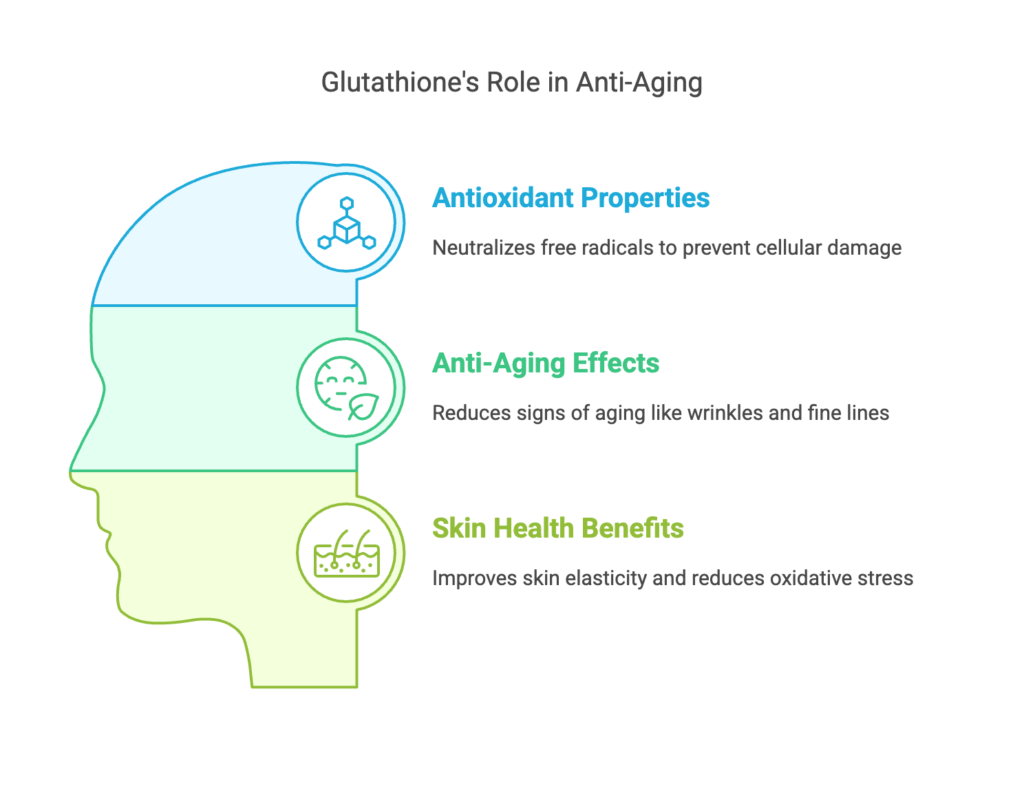 Glutathione's Role in Anti-Aging

Antioxidant Properties

Neutralizes free radicals to prevent cellular damage

Anti-Aging Effects

Reduces signs of aging like wrinkles and fine lines

Skin Health Benefits

Improves skin elasticity and reduces oxidative stress